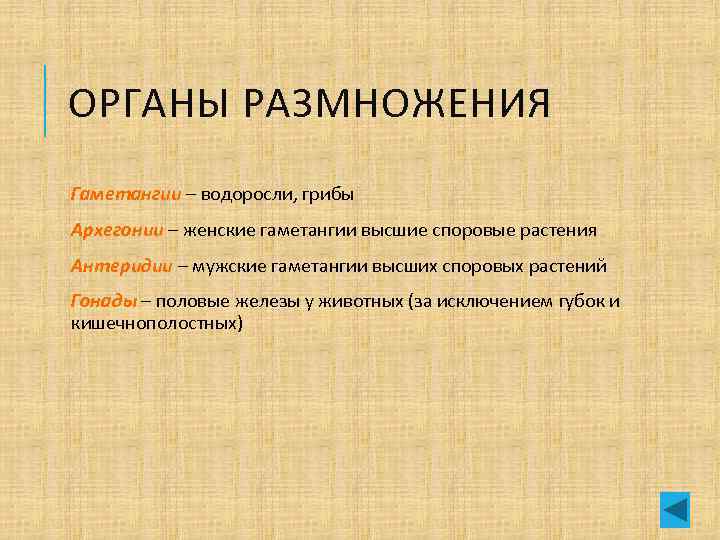 ОРГАНЫ РАЗМНОЖЕНИЯ

Гаметангии – водоросли, грибы

Архегонии – женские гаметангии высшие споровые растения

Антеридии – мужские гаметангии высших споровых растений

Гонады – половые железы у животных (за исключением губок и кишечнополостных)